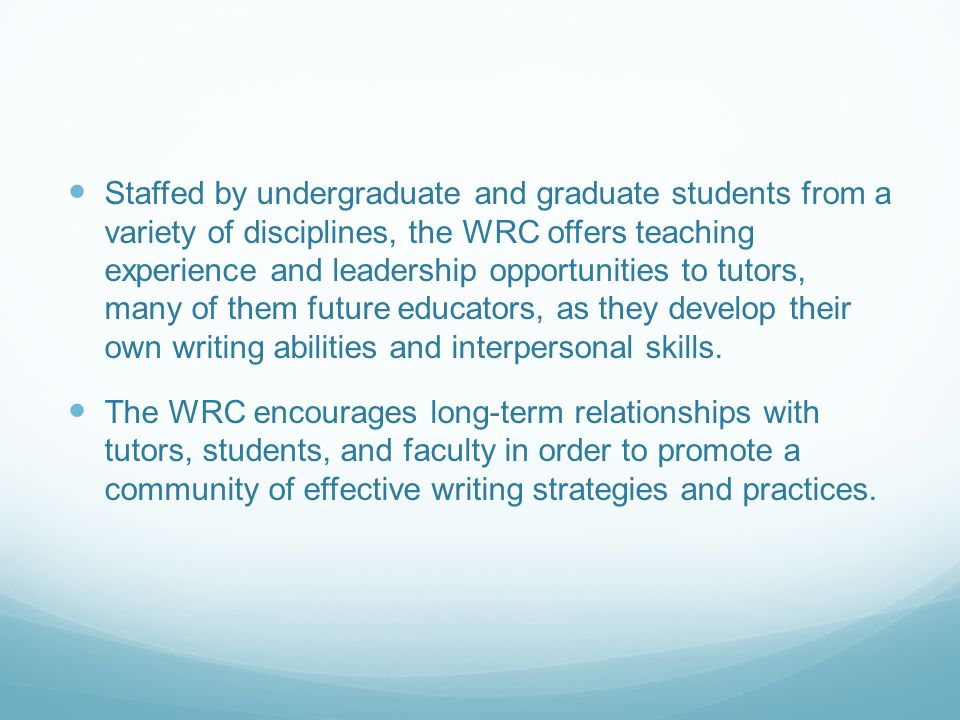 - Staffed by undergraduate and graduate students from a variety of disciplines, the WRC offers teaching experience and leadership opportunities to tutors, many of them future educators, as they develop their own writing abilities and interpersonal skills.

- The WRC encourages long-term relationships with tutors, students, and faculty in order to promote a community of effective writing strategies and practices.